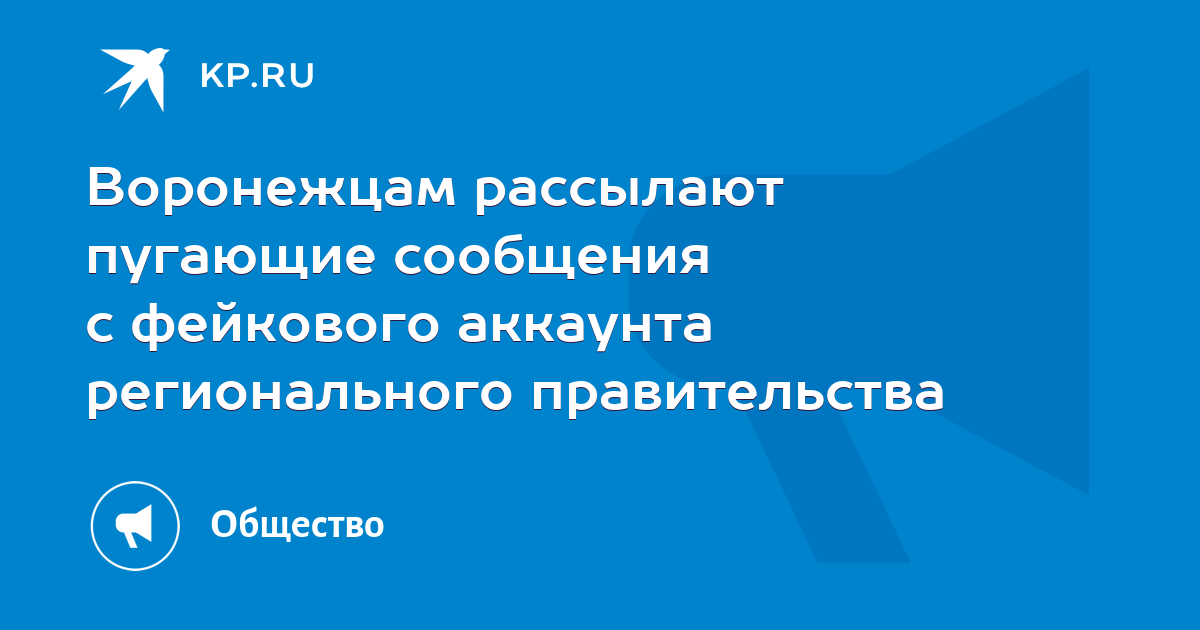 KP.RU

Воронежцам рассылают пугающие сообщения с фейкового аккаунта регионального правительства

Общество